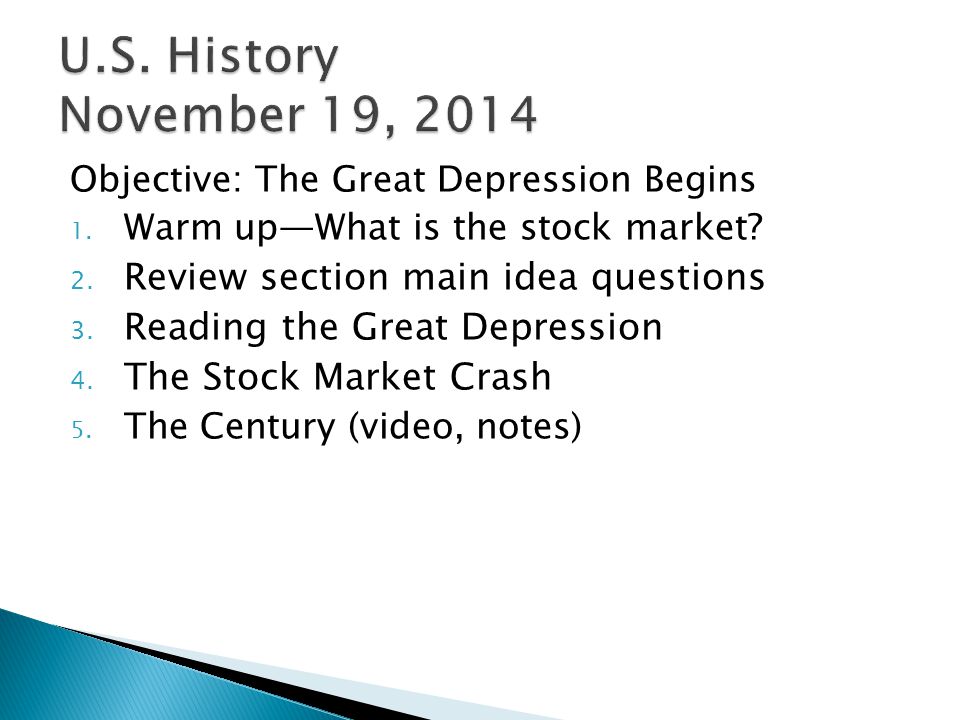 U.S. History
November 19, 2014

Objective: The Great Depression Begins
1. Warm up—What is the stock market?
2. Review section main idea questions
3. Reading the Great Depression
4. The Stock Market Crash
5. The Century (video, notes)